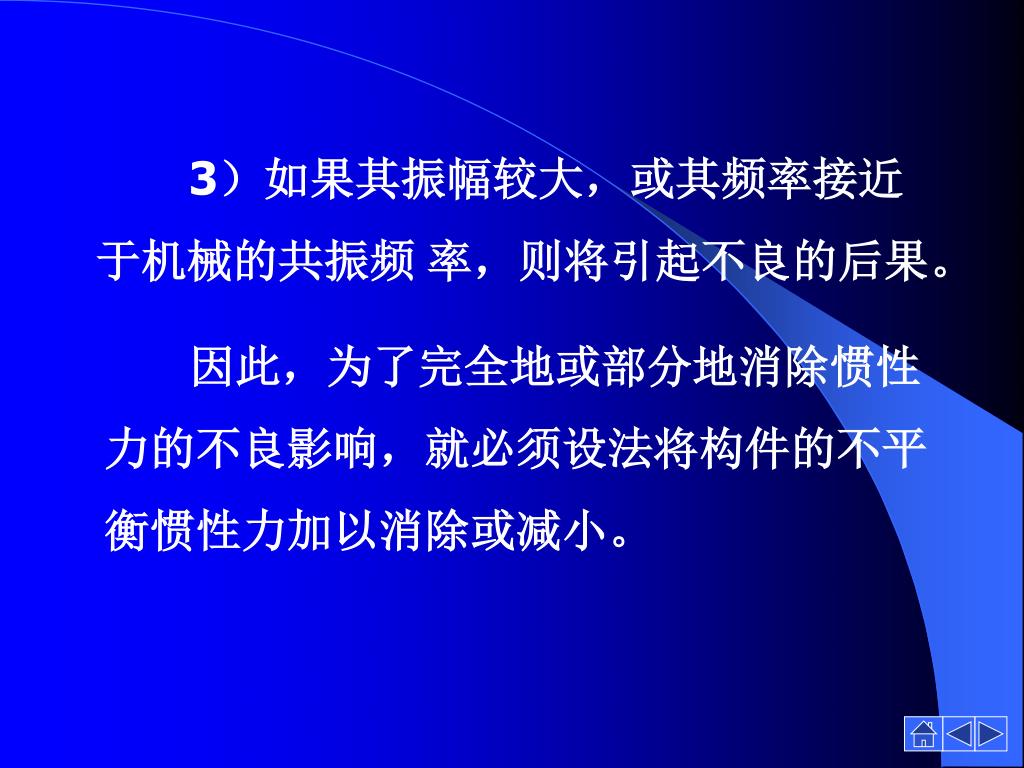 3）如果其振幅较大，或其频率接近于机械的共振频 率，则将引起不良的后果。

因此，为了完全地或部分地消除惯性力的不良影响，就必须设法将构件的不平衡惯性力加以消除或减小。